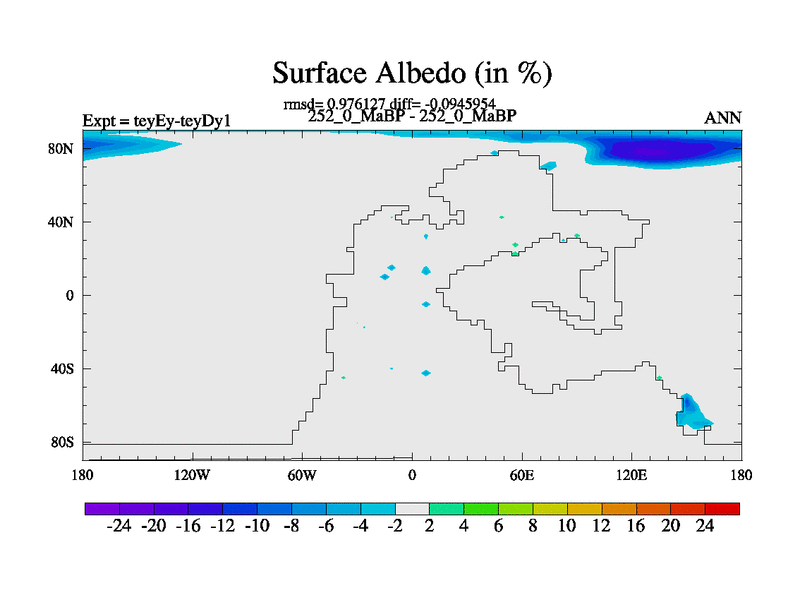 Surface Albedo (in %)

rmsd= 0.976127 diff= -0.0945954

Expt = teyEy-teyDy1

252_0_MaBP - 252_0_MaBP

ANN

80N
40N
0
40S
80S

180 120W 60W 0 60E 120E 180

-24 -20 -16 -12 -10 -8 -6 -4 -2 2 4 6 8 10 12 16 20 24